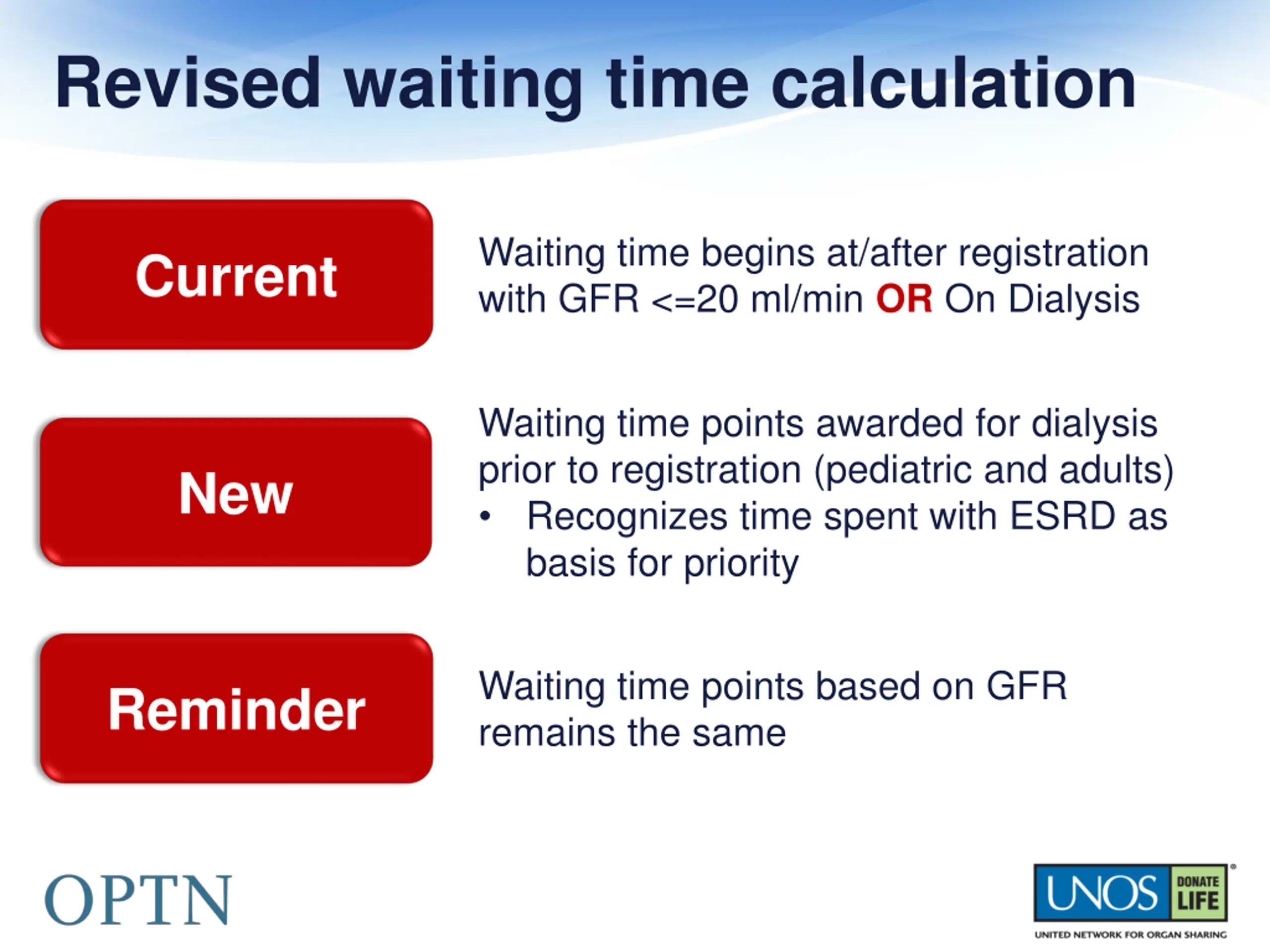 Revised waiting time calculation

Current

Waiting time begins at/after registration with GFR <=20 ml/min OR On Dialysis

New

Waiting time points awarded for dialysis prior to registration (pediatric and adults)
• Recognizes time spent with ESRD as basis for priority

Reminder

Waiting time points based on GFR remains the same

OPTN

UNOS DONATE LIFE
UNITED NETWORK FOR ORGAN SHARING